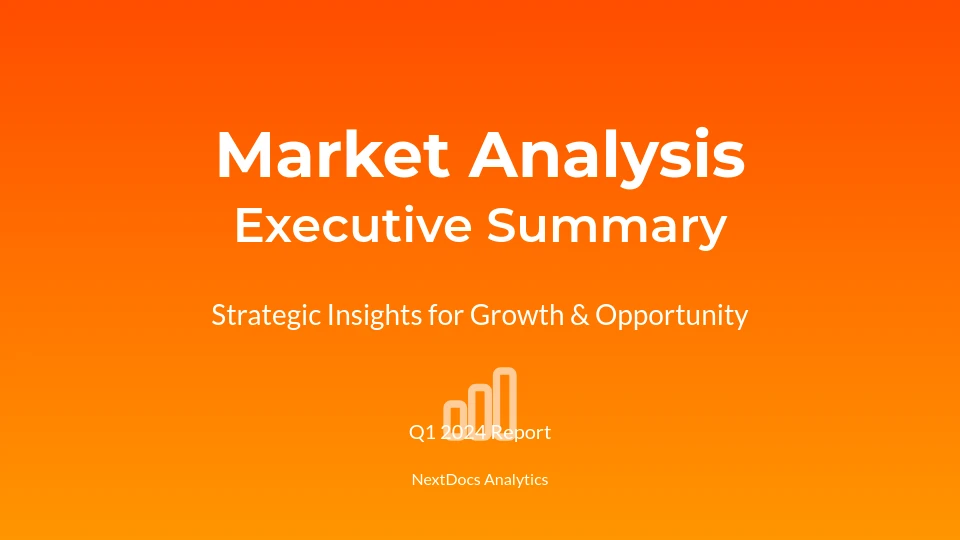 Market Analysis
Executive Summary

Strategic Insights for Growth & Opportunity

Q1 2024 Report

NextDocs Analytics